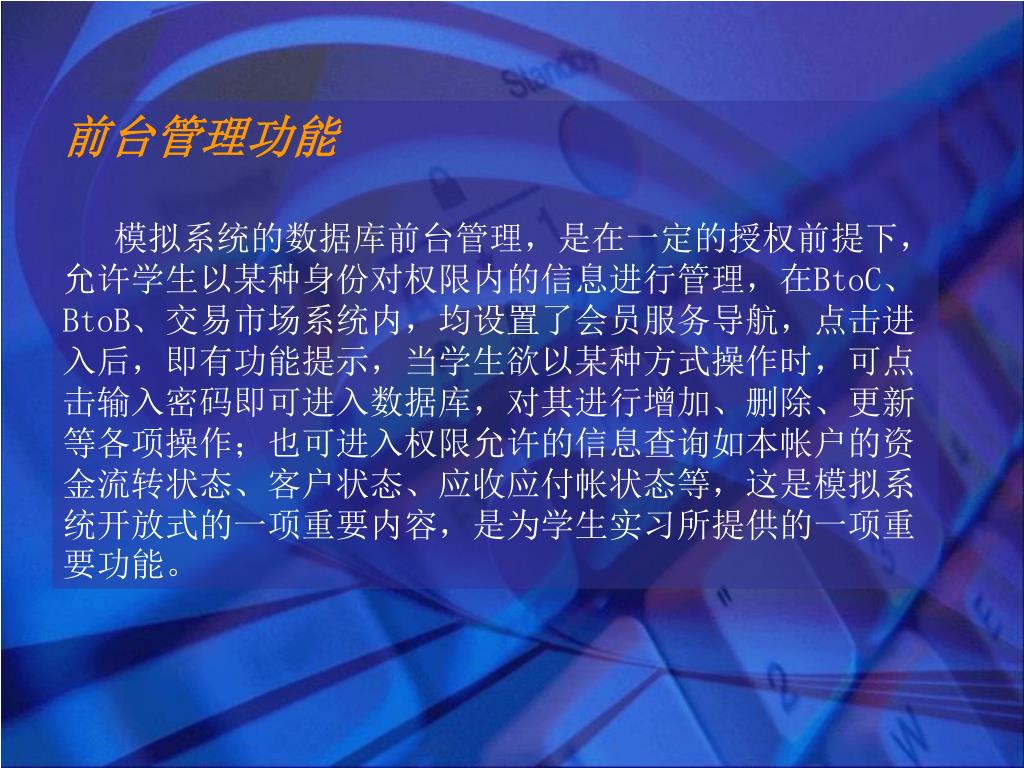 前台管理功能

模拟系统的数据库前台管理，是在一定的授权前提下，允许学生以某种身份对权限内的信息进行管理，在BtoC、BtoB、交易市场系统内，均设置了会员服务导航，点击进入后，即有功能提示，当学生欲以某种方式操作时，可点击输入密码即可进入数据库，对其进行增加、删除、更新等各项操作；也可进入权限允许的信息查询如本帐户的资金流转状态、客户状态、应收应付帐状态等，这是模拟系统开放式的一项重要内容，是为学生实习所提供的一项重要功能。